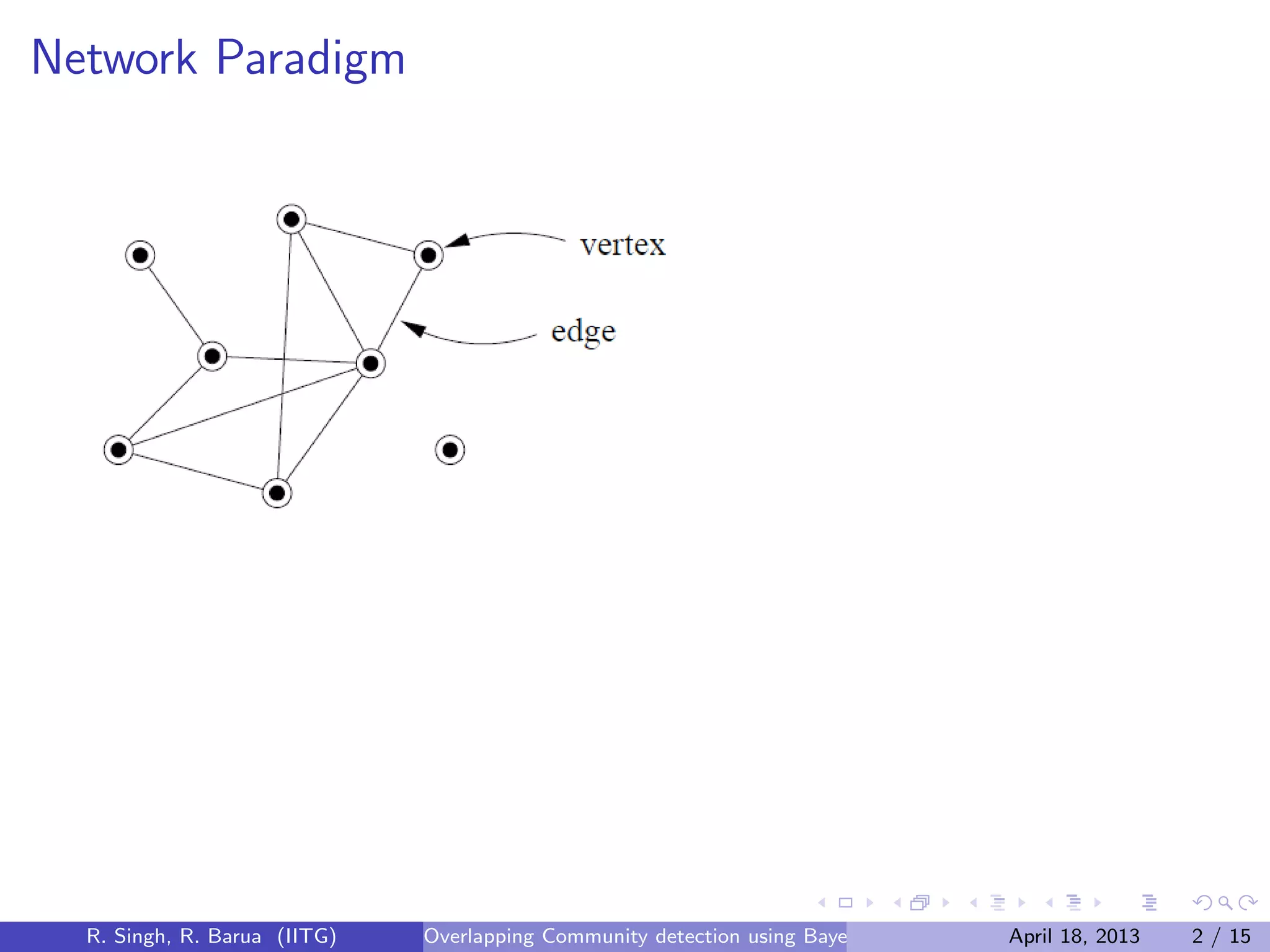 Network Paradigm

vertex

edge

R. Singh, R. Barua (IITG) Overlapping Community detection using Baye April 18, 2013 2 / 15